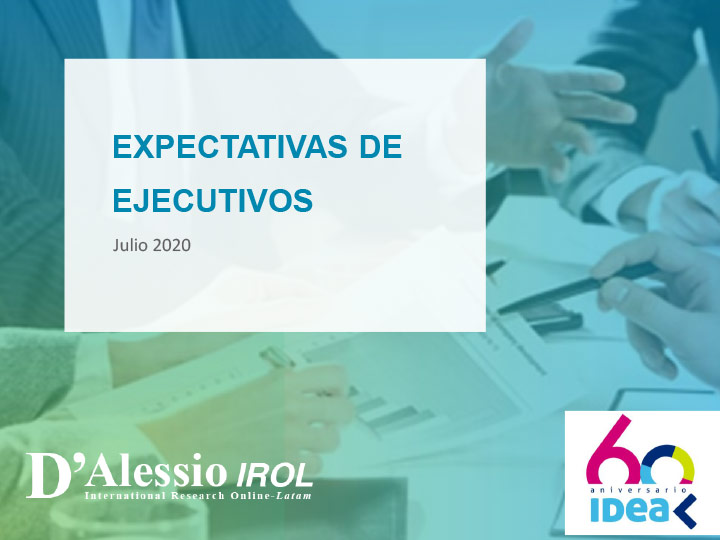 EXPECTATIVAS DE EJECUTIVOS

Julio 2020

D'Alessio IROL
International Research Online-Latam

60
aniversario
IDEA